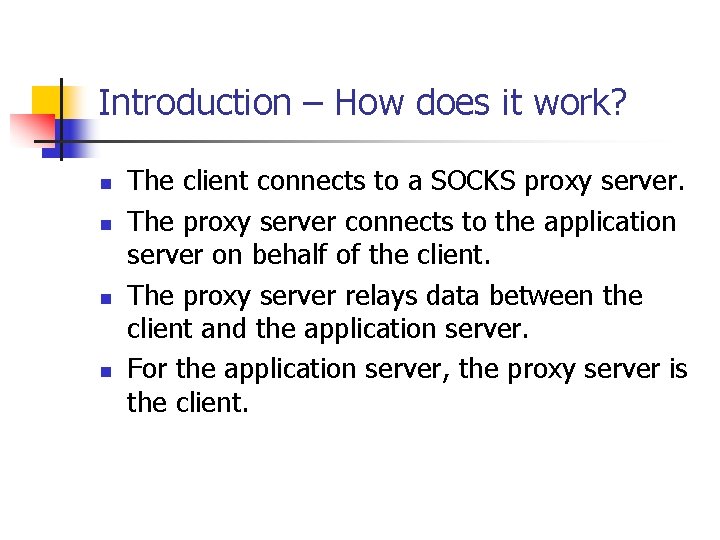 Introduction – How does it work?

- The client connects to a SOCKS proxy server.
- The proxy server connects to the application server on behalf of the client.
- The proxy server relays data between the client and the application server.
- For the application server, the proxy server is the client.